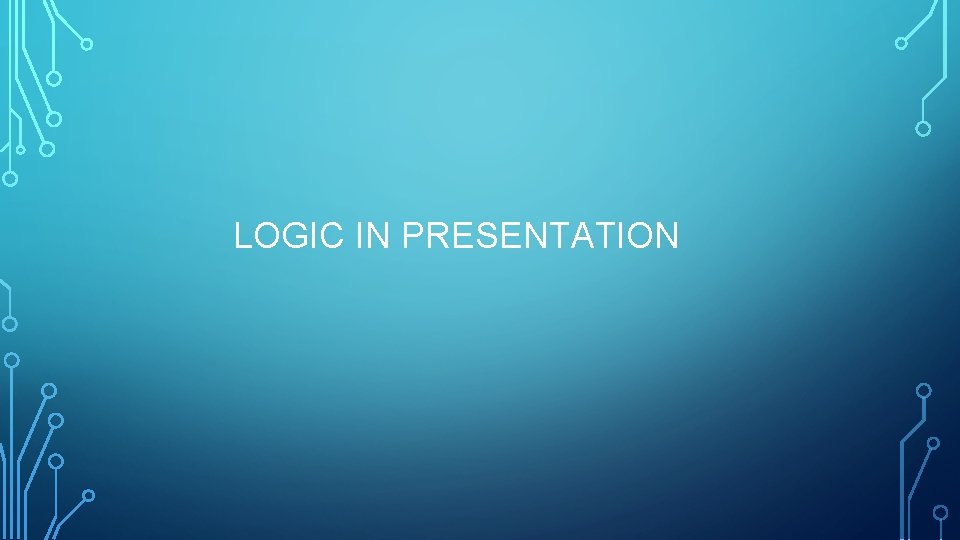 LOGIC IN PRESENTATION